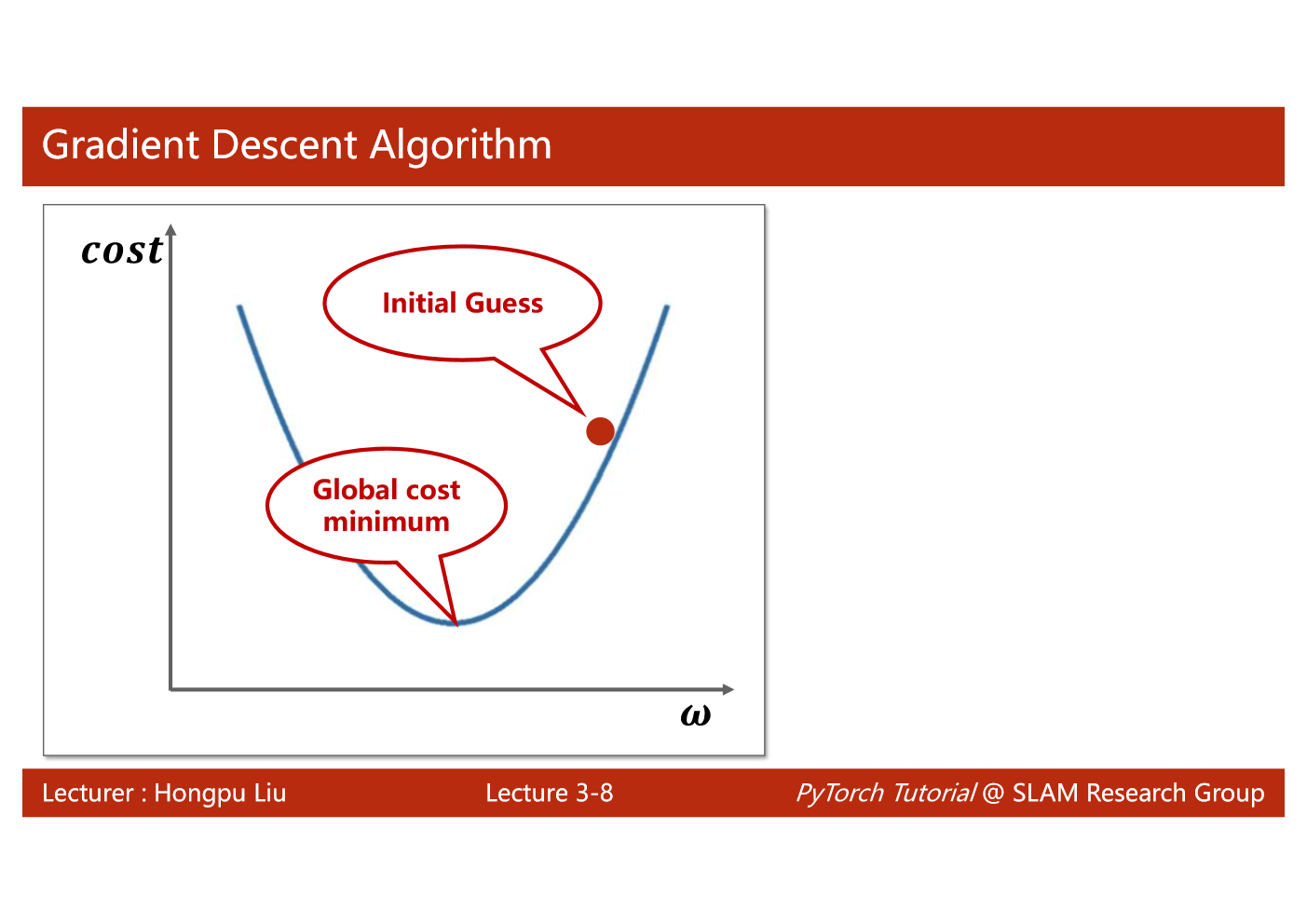 Gradient Descent Algorithm

$cost$

Initial Guess

Global cost minimum

$\omega$

Lecturer : Hongpu Liu

Lecture 3-8

PyTorch Tutorial @ SLAM Research Group